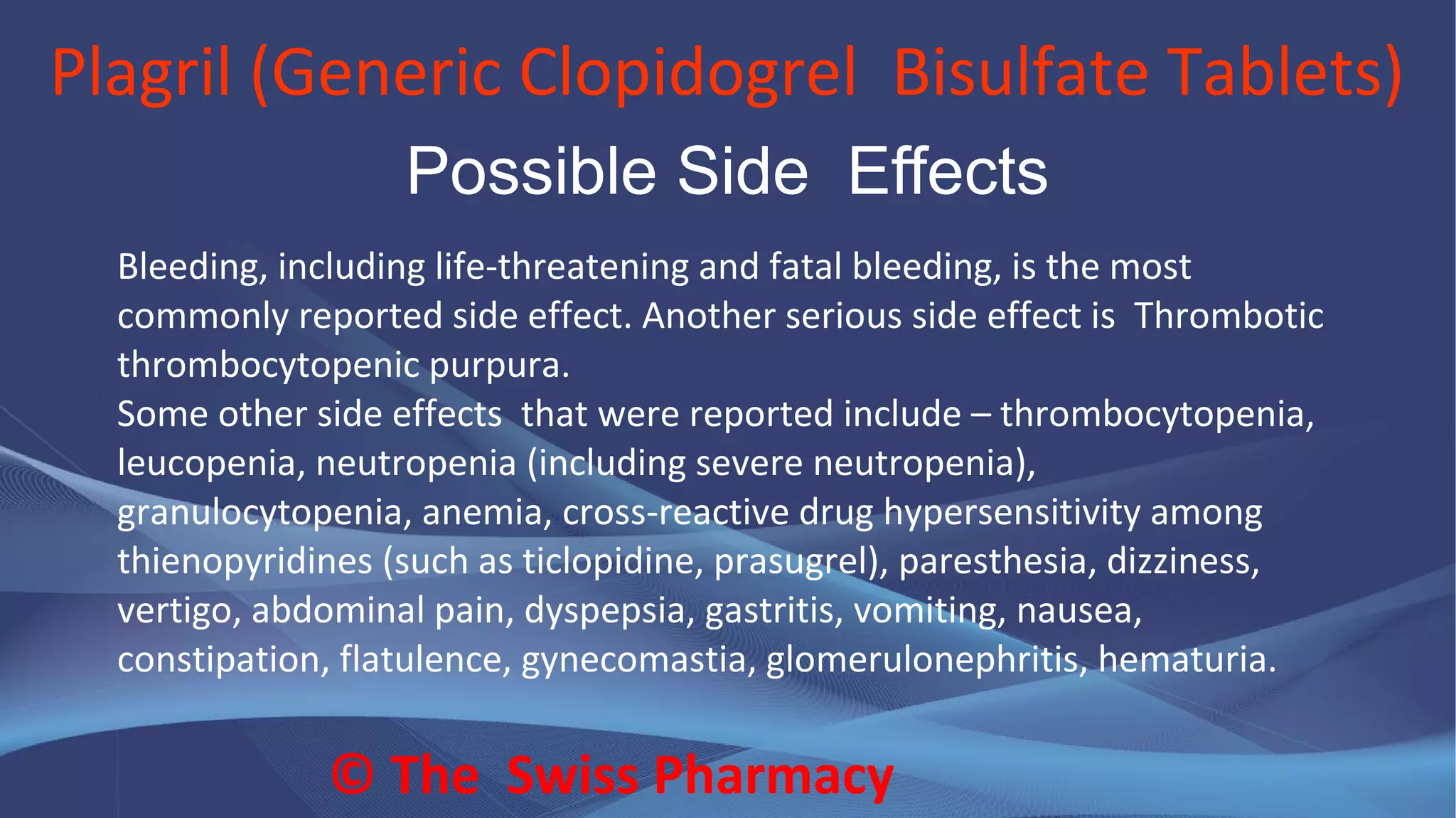 Plagril (Generic Clopidogrel Bisulfate Tablets)

Possible Side Effects

Bleeding, including life-threatening and fatal bleeding, is the most commonly reported side effect. Another serious side effect is Thrombotic thrombocytopenic purpura.
Some other side effects that were reported include – thrombocytopenia, leucopenia, neutropenia (including severe neutropenia), granulocytopenia, anemia, cross-reactive drug hypersensitivity among thienopyridines (such as ticlopidine, prasugrel), paresthesia, dizziness, vertigo, abdominal pain, dyspepsia, gastritis, vomiting, nausea, constipation, flatulence, gynecomastia, glomerulonephritis, hematuria.

© The Swiss Pharmacy